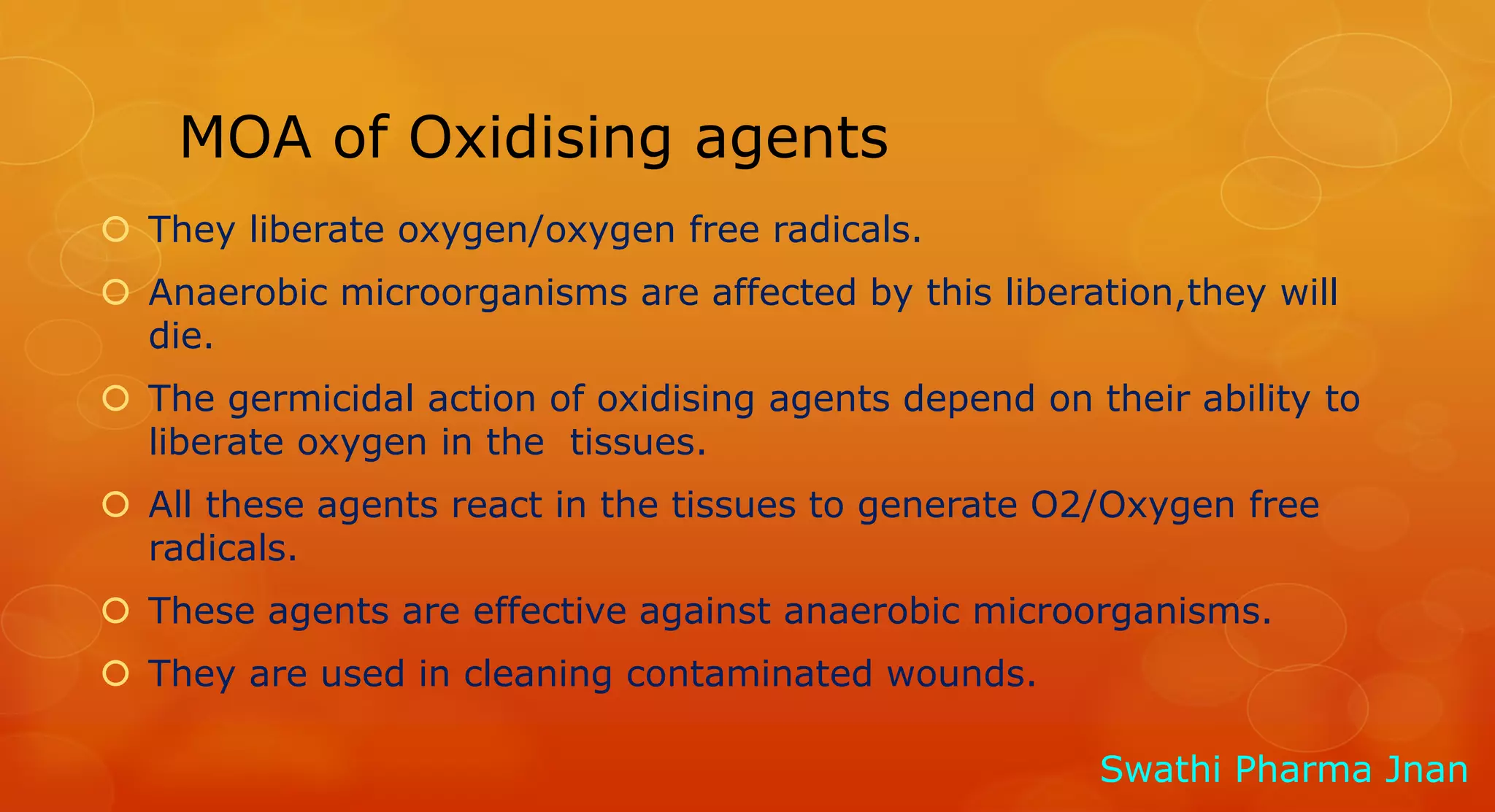 MOA of Oxidising agents

They liberate oxygen/oxygen free radicals.

Anaerobic microorganisms are affected by this liberation,they will die.

The germicidal action of oxidising agents depend on their ability to liberate oxygen in the  tissues.

All these agents react in the tissues to generate O2/Oxygen free radicals.

These agents are effective against anaerobic microorganisms.

They are used in cleaning contaminated wounds.

Swathi Pharma Jnan